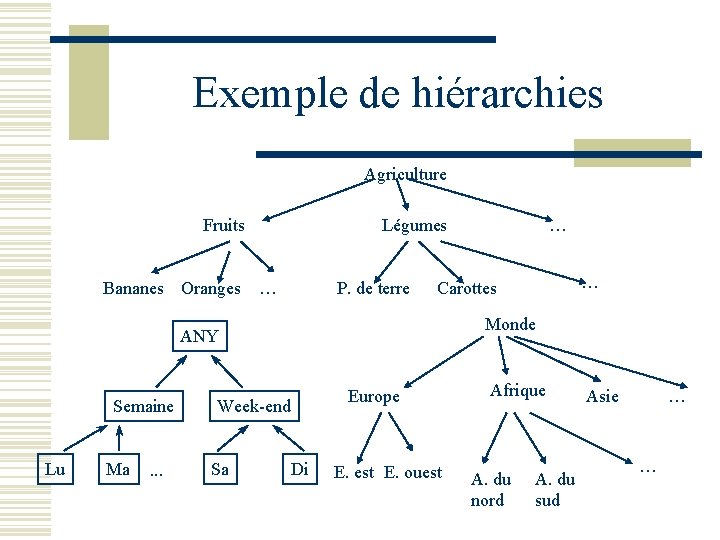 Exemple de hiérarchies

Agriculture

Fruits

Légumes

…

Bananes Oranges …

P. de terre Carottes

…

ANY

Semaine

Week-end

Lu

Ma

…

Sa

Di

Monde

Europe

Afrique

Asie

…

E. est E. ouest

A. du nord

A. du sud

…